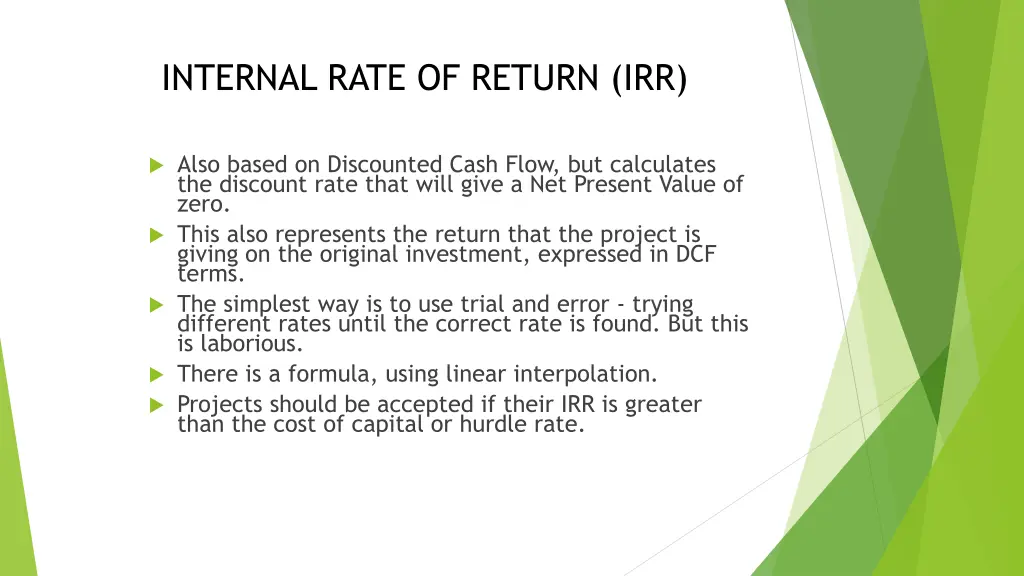 INTERNAL RATE OF RETURN (IRR)

Also based on Discounted Cash Flow, but calculates the discount rate that will give a Net Present Value of zero.

This also represents the return that the project is giving on the original investment, expressed in DCF terms.

The simplest way is to use trial and error - trying different rates until the correct rate is found. But this is laborious.

There is a formula, using linear interpolation.

Projects should be accepted if their IRR is greater than the cost of capital or hurdle rate.